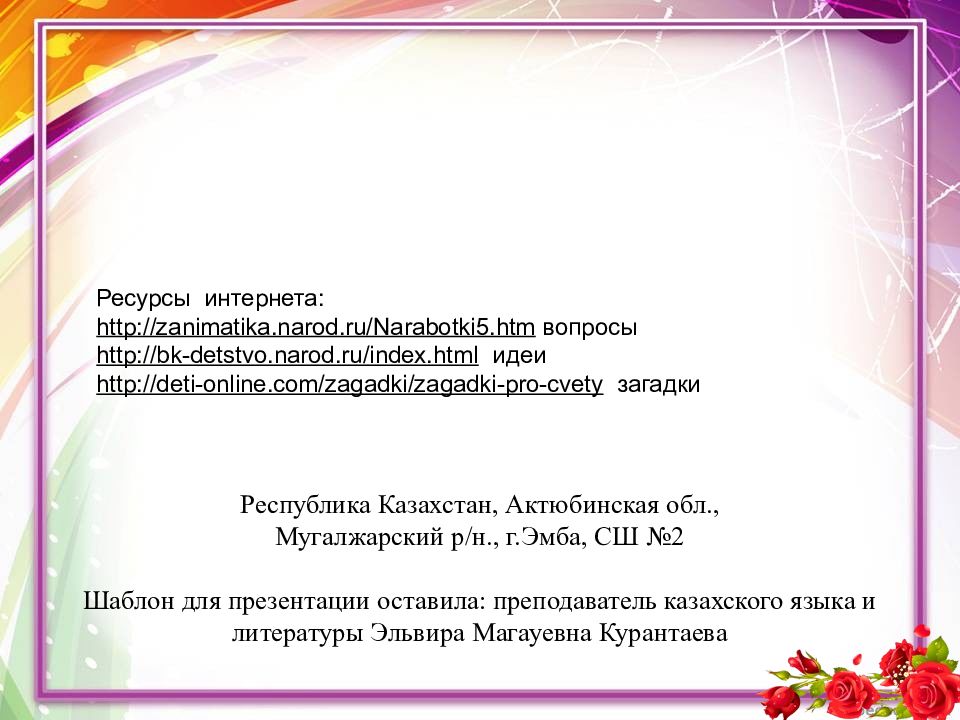 Ресурсы интернета:
http://zanimatika.narod.ru/Narabotki5.htm вопросы
http://bk-detstvo.narod.ru/index.html идеи
http://deti-online.com/zagadki/zagadki-pro-cvety загадки

Республика Казахстан, Актюбинская обл., Мугалжарский р/н., г.Эмба, СШ №2

Шаблон для презентации оставила: преподаватель казахского языка и литературы Эльвира Магауевна Курантаева